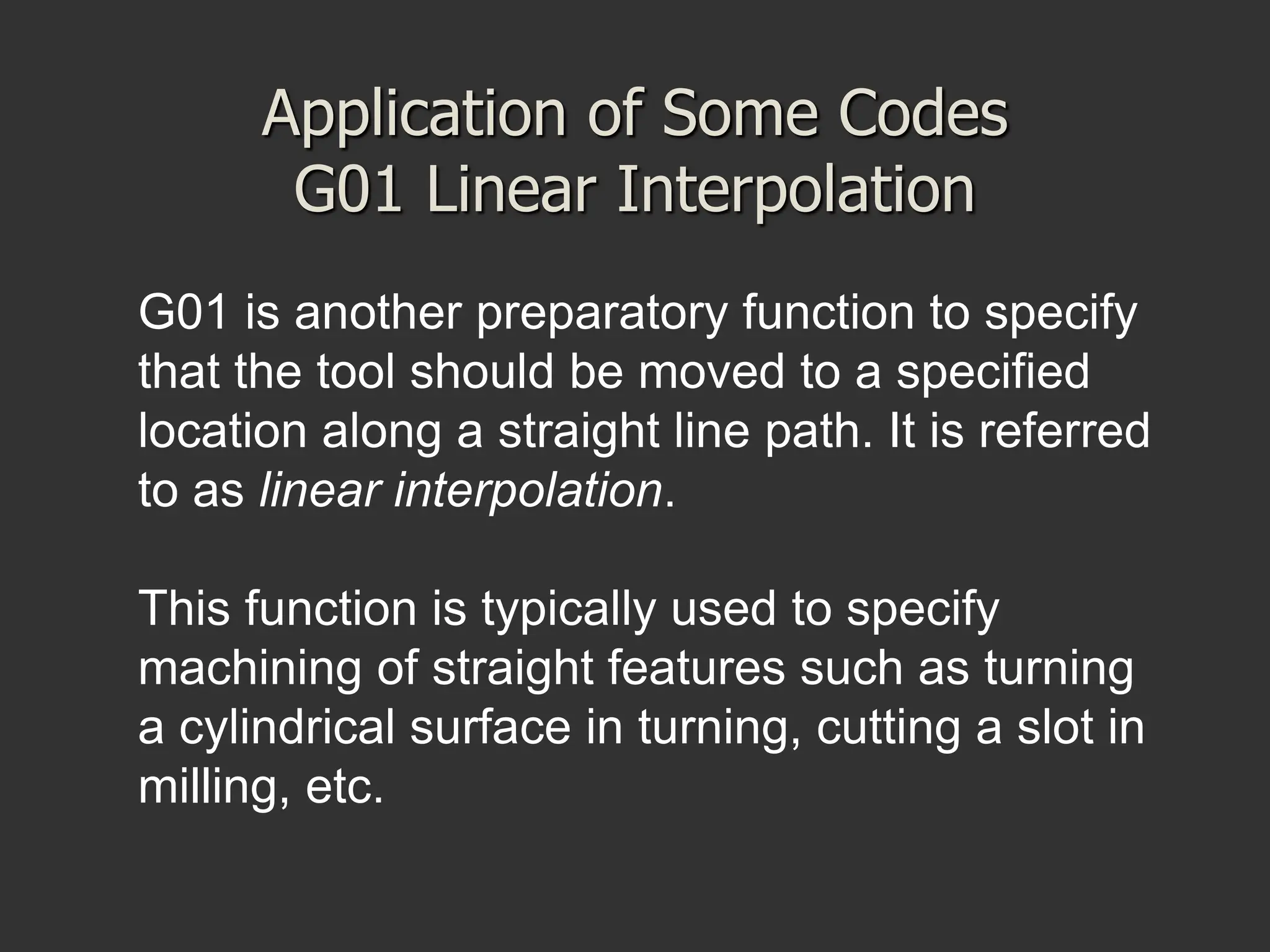 Application of Some Codes
G01 Linear Interpolation

G01 is another preparatory function to specify that the tool should be moved to a specified location along a straight line path. It is referred to as linear interpolation.

This function is typically used to specify machining of straight features such as turning a cylindrical surface in turning, cutting a slot in milling, etc.